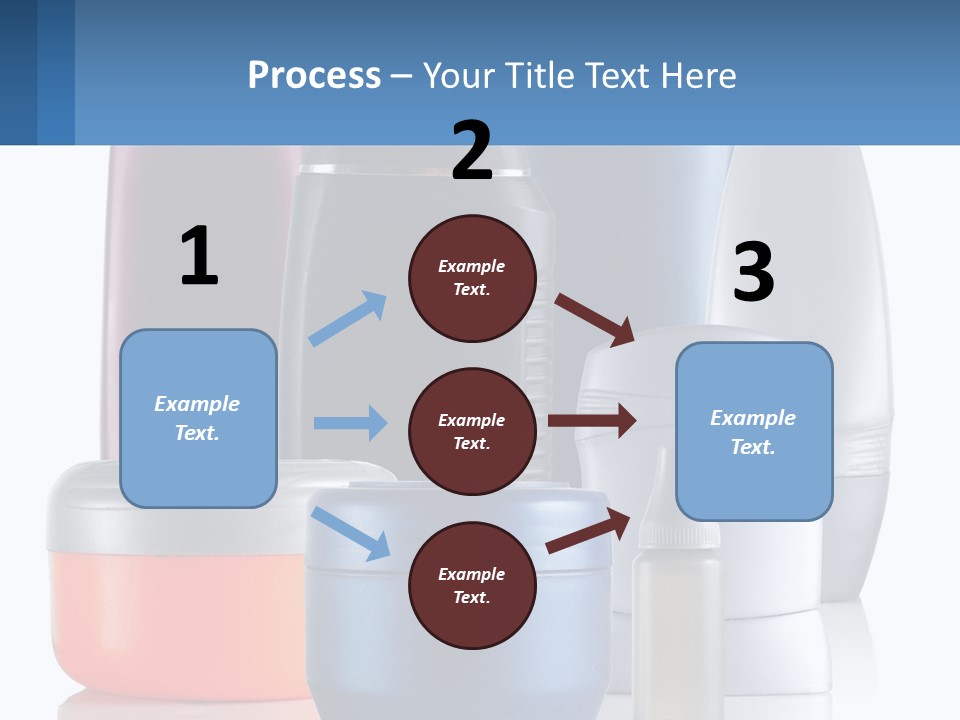 Process – Your Title Text Here

1

Example Text.

2

Example Text.

Example Text.

Example Text.

3

Example Text.